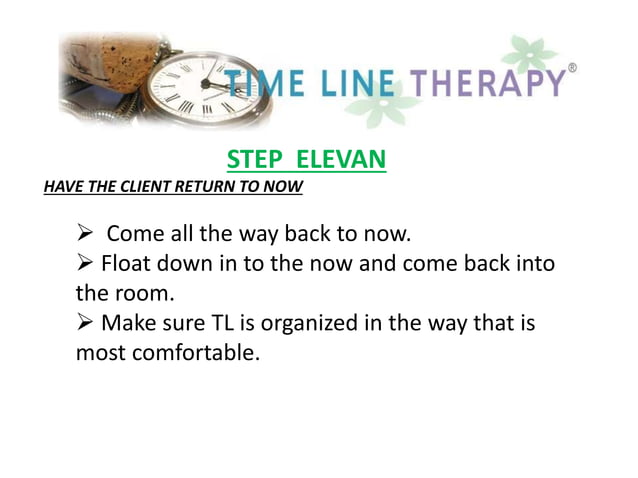 TIME LINE THERAPY®

STEP ELEVAN

HAVE THE CLIENT RETURN TO NOW

➢ Come all the way back to now.
➢ Float down in to the now and come back into the room.
➢ Make sure TL is organized in the way that is most comfortable.